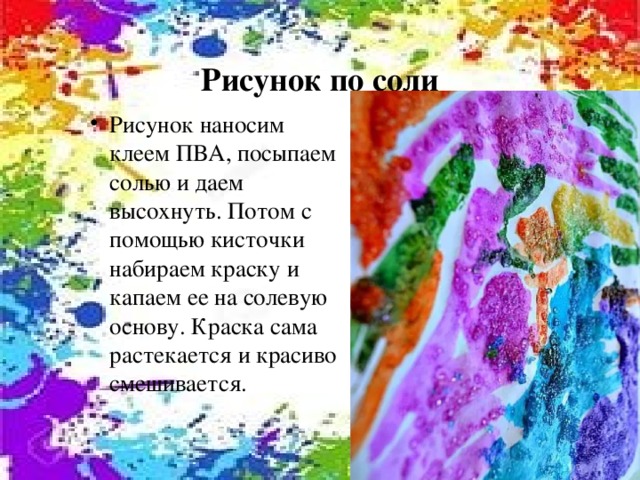 Рисунок по соли

• Рисунок наносим клеем ПВА, посыпаем солью и даем высохнуть. Потом с помощью кисточки набираем краску и капаем ее на солевую основу. Краска сама растекается и красиво смешивается.